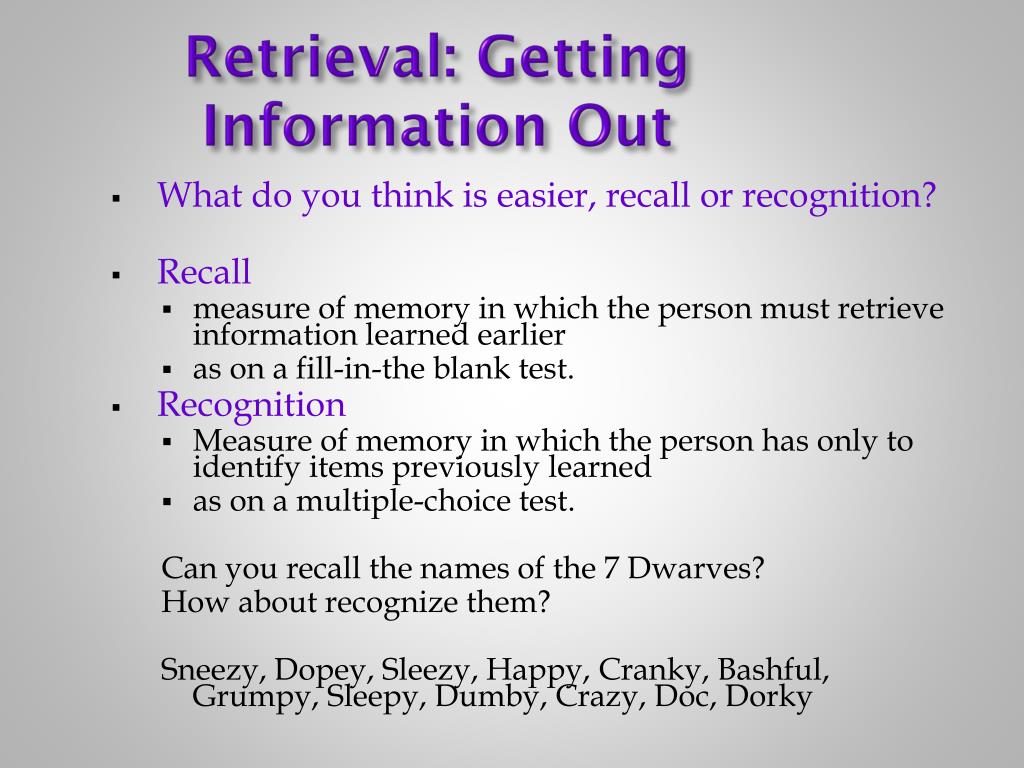 Retrieval: Getting Information Out

▪ What do you think is easier, recall or recognition?

▪ Recall
  ▪ measure of memory in which the person must retrieve information learned earlier
  ▪ as on a fill-in-the blank test.
▪ Recognition
  ▪ Measure of memory in which the person has only to identify items previously learned
  ▪ as on a multiple-choice test.

Can you recall the names of the 7 Dwarves?
How about recognize them?

Sneezy, Dopey, Sleezy, Happy, Cranky, Bashful, Grumpy, Sleepy, Dumby, Crazy, Doc, Dorky